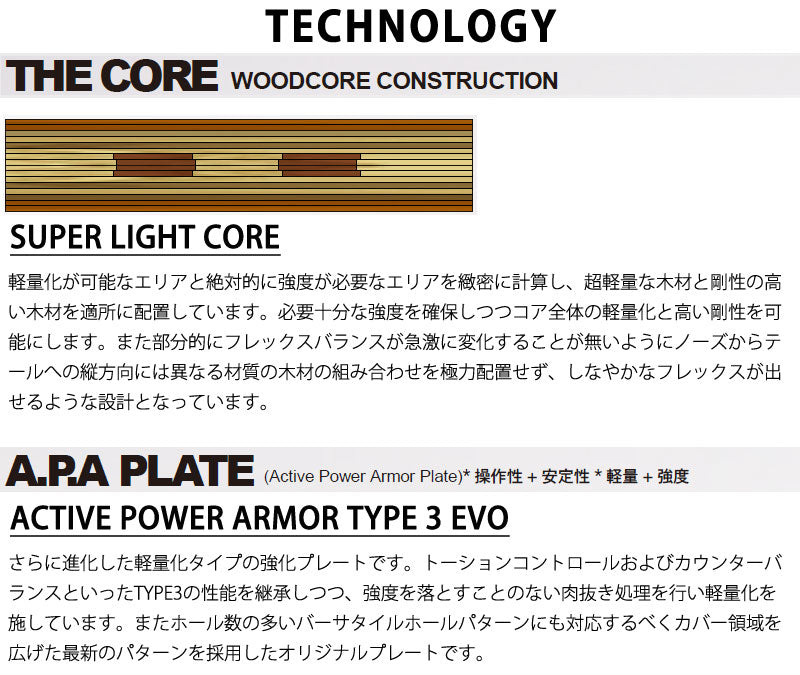 TECHNOLOGY

THE CORE WOODCORE CONSTRUCTION

SUPER LIGHT CORE

軽量化が可能なエリアと絶対的に強度が必要なエリアを緻密に計算し、超軽量な木材と剛性の高い木材を適所に配置しています。必要十分な強度を確保しつつコア全体の軽量化と高い剛性を可能にします。また部分的にフレックスバランスが急激に変化することが無いようにノーズからテールへの縦方向には異なる材質の木材の組み合わせを極力配置せず、しなやかなフレックスが出せるような設計となっています。

A.P.A PLATE (Active Power Armor Plate)* 操作性 + 安定性 * 軽量 + 強度

ACTIVE POWER ARMOR TYPE 3 EVO

さらに進化した軽量化タイプの強化プレートです。トーションコントロールおよびカウンターバランスといったTYPE3の性能を継承しつつ、強度を落とすことのない肉抜き処理を行い軽量化を施しています。またホール数の多いバーサタイルホールパターンにも対応するべくカバー領域を広げた最新のパターンを採用したオリジナルプレートです。